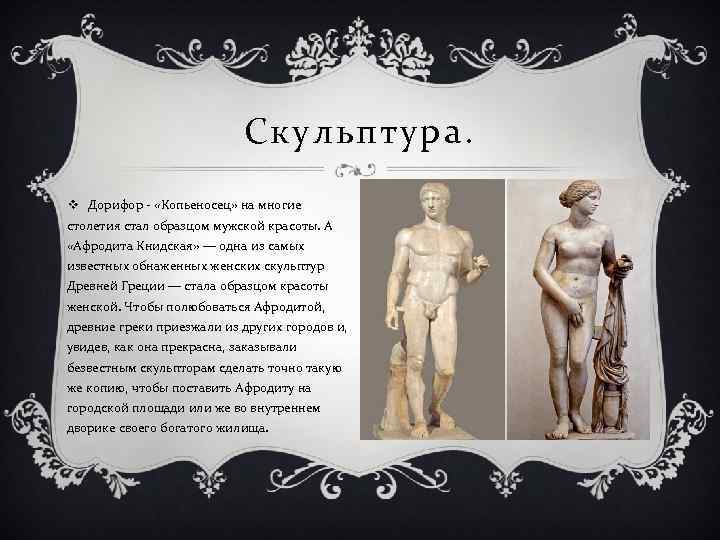 Скульптура.

❖ Дорифор - «Копьеносец» на многие столетия стал образцом мужской красоты. А «Афродита Книдская» — одна из самых известных обнаженных женских скульптур Древней Греции — стала образцом красоты женской. Чтобы полюбоваться Афродитой, древние греки приезжали из других городов и, увидев, как она прекрасна, заказывали безвестным скульпторам сделать точно такую же копию, чтобы поставить Афродиту на городской площади или же во внутреннем дворике своего богатого жилища.